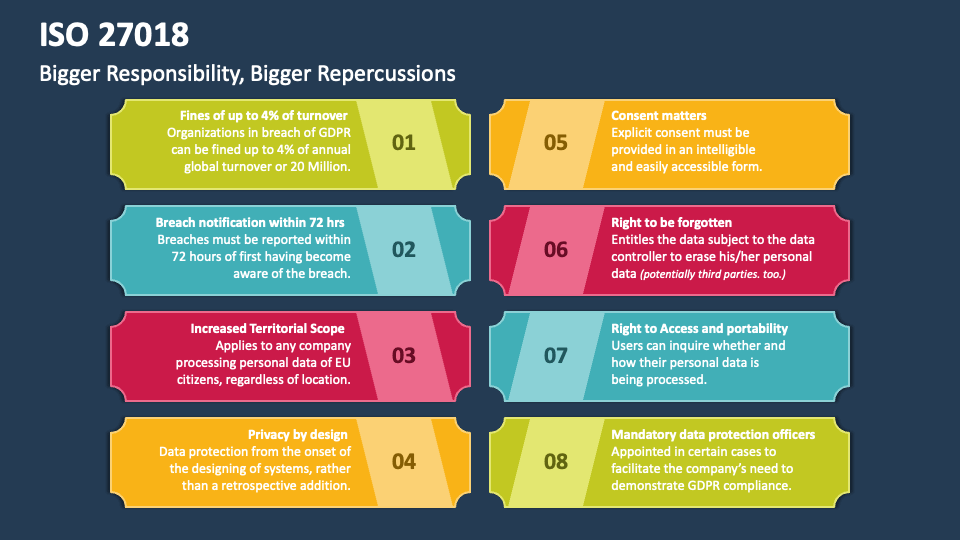 ISO 27018

Bigger Responsibility, Bigger Repercussions

Fines of up to 4% of turnover
Organizations in breach of GDPR can be fined up to 4% of annual global turnover or 20 Million.

01

Breach notification within 72 hrs
Breaches must be reported within 72 hours of first having become aware of the breach.

02

Increased Territorial Scope
Applies to any company processing personal data of EU citizens, regardless of location.

03

Privacy by design
Data protection from the onset of the designing of systems, rather than a retrospective addition.

04

05

Consent matters
Explicit consent must be provided in an intelligible and easily accessible form.

06

Right to be forgotten
Entitles the data subject to the data controller to erase his/her personal data (potentially third parties. too.)

07

Right to Access and portability
Users can inquire whether and how their personal data is being processed.

08

Mandatory data protection officers
Appointed in certain cases to facilitate the company's need to demonstrate GDPR compliance.